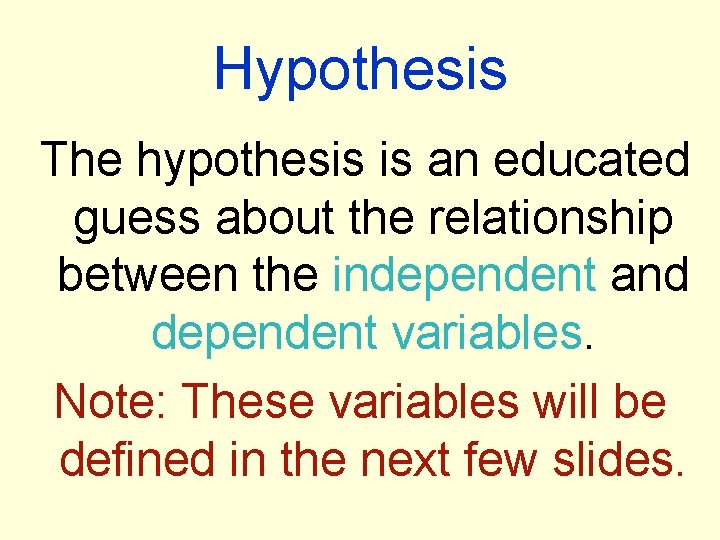 Hypothesis

The hypothesis is an educated guess about the relationship between the independent and dependent variables.

Note: These variables will be defined in the next few slides.